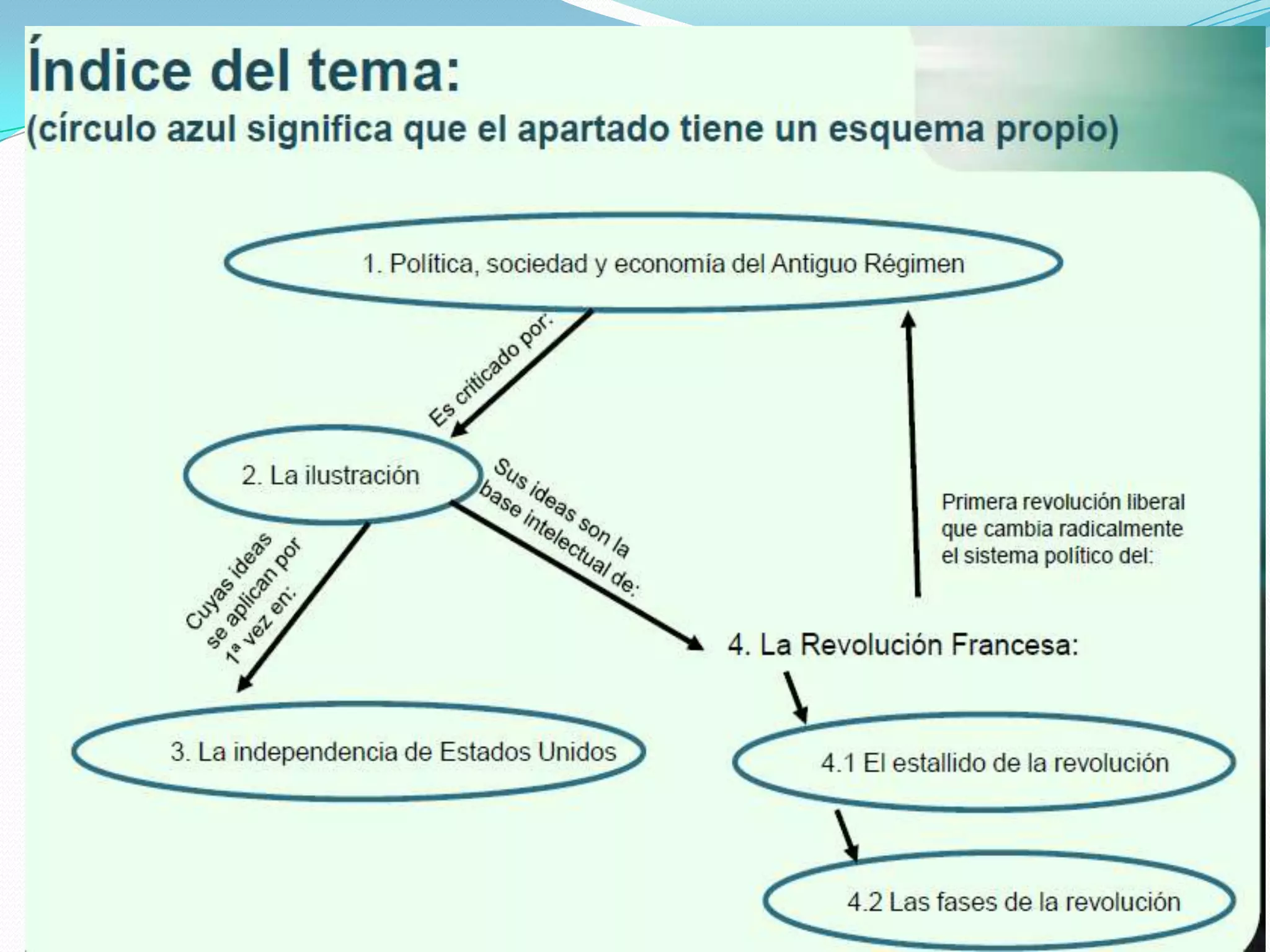 Índice del tema:
(círculo azul significa que el apartado tiene un esquema propio)

1. Política, sociedad y economía del Antiguo Régimen

Es criticado por:

2. La ilustración

Sus ideas son la base intelectual de:

Cuyas ideas se aplican por 1ª vez en:

Primera revolución liberal que cambia radicalmente el sistema político del:

4. La Revolución Francesa:

3. La independencia de Estados Unidos

4.1 El estallido de la revolución

4.2 Las fases de la revolución